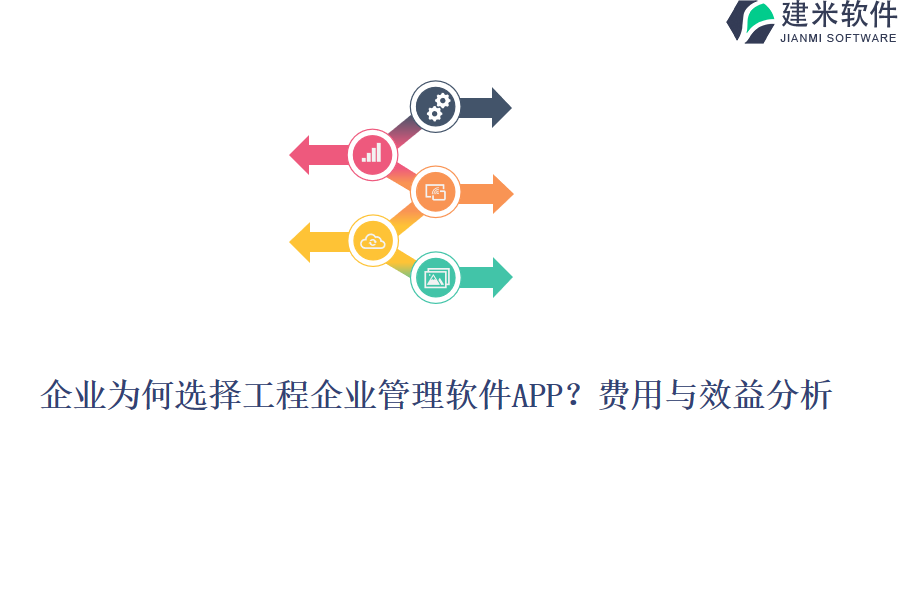 建米软件
JIANMI SOFTWARE

企业为何选择工程企业管理软件APP？费用与效益分析